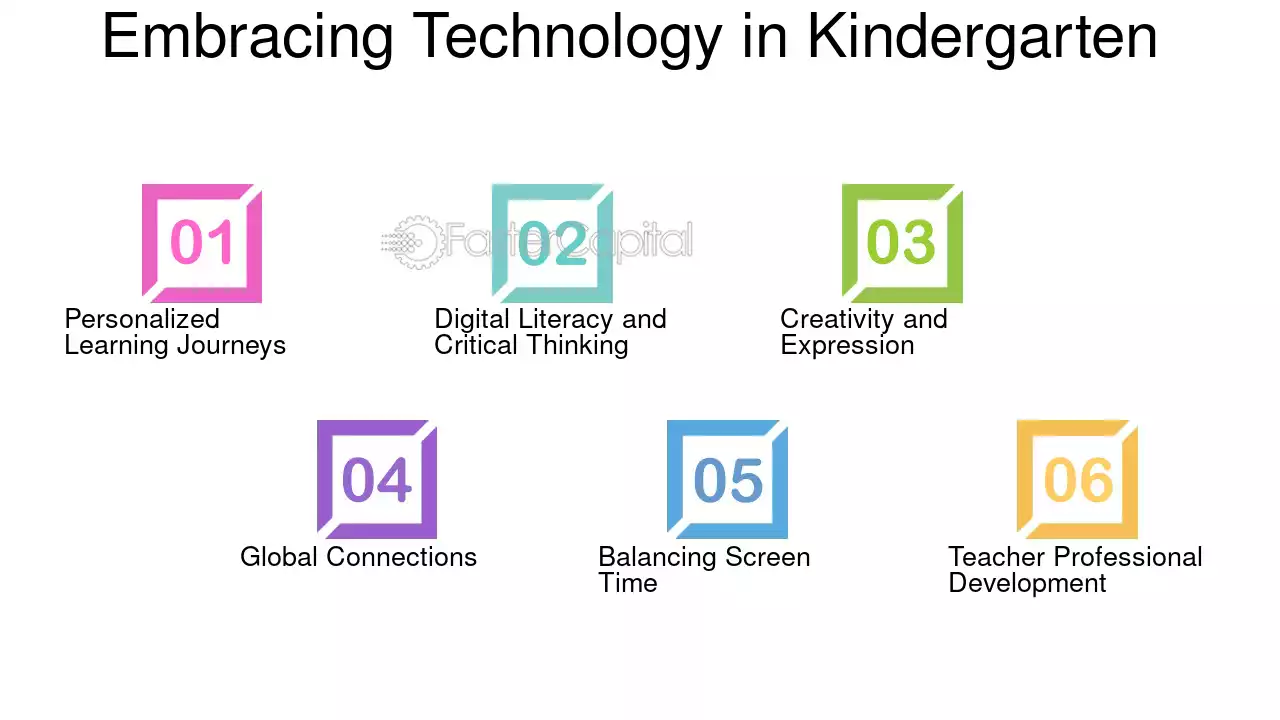 Embracing Technology in Kindergarten

01
Personalized Learning Journeys

02
Digital Literacy and Critical Thinking

03
Creativity and Expression

04
Global Connections

05
Balancing Screen Time

06
Teacher Professional Development

FasterCapital